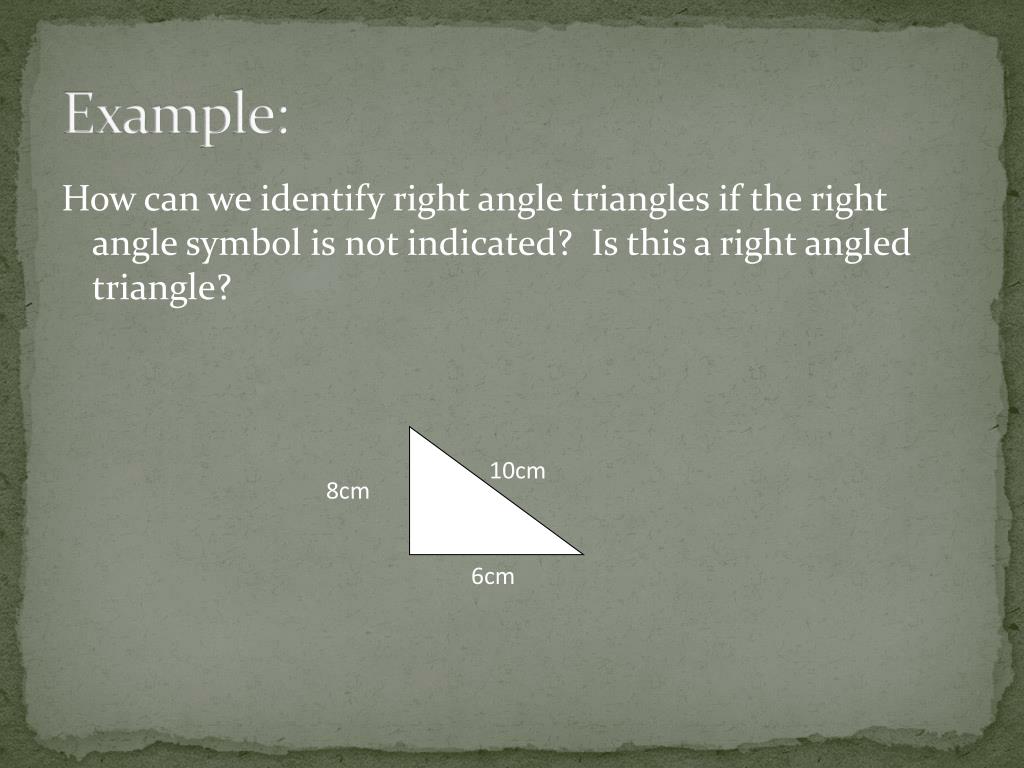 Example:

How can we identify right angle triangles if the right angle symbol is not indicated? Is this a right angled triangle?

8cm

10cm

6cm